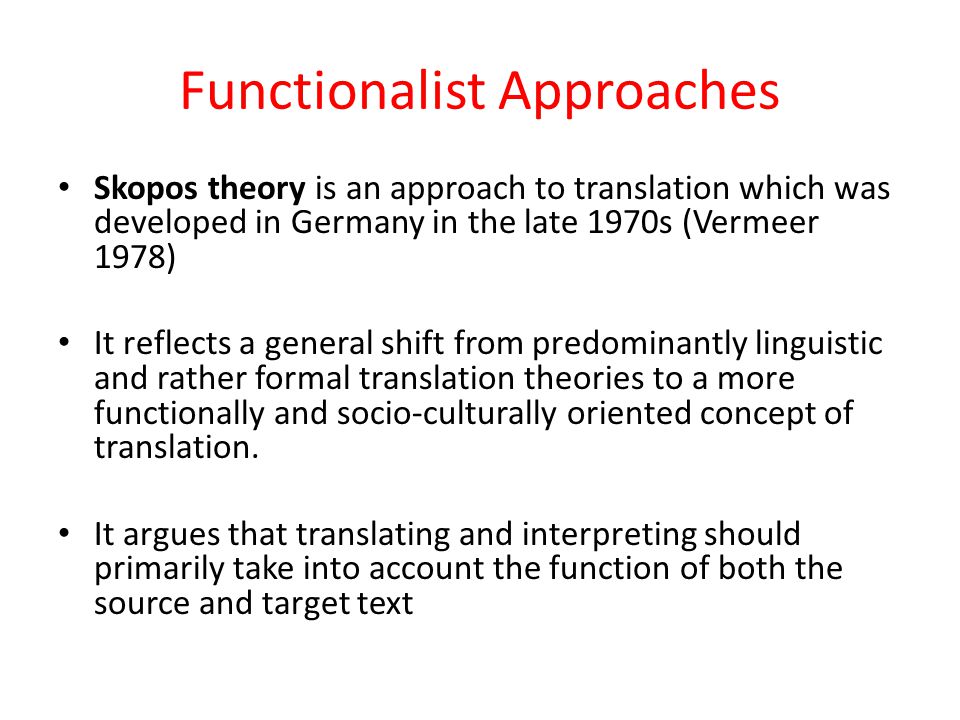 Functionalist Approaches

• Skopos theory is an approach to translation which was developed in Germany in the late 1970s (Vermeer 1978)

• It reflects a general shift from predominantly linguistic and rather formal translation theories to a more functionally and socio-culturally oriented concept of translation.

• It argues that translating and interpreting should primarily take into account the function of both the source and target text